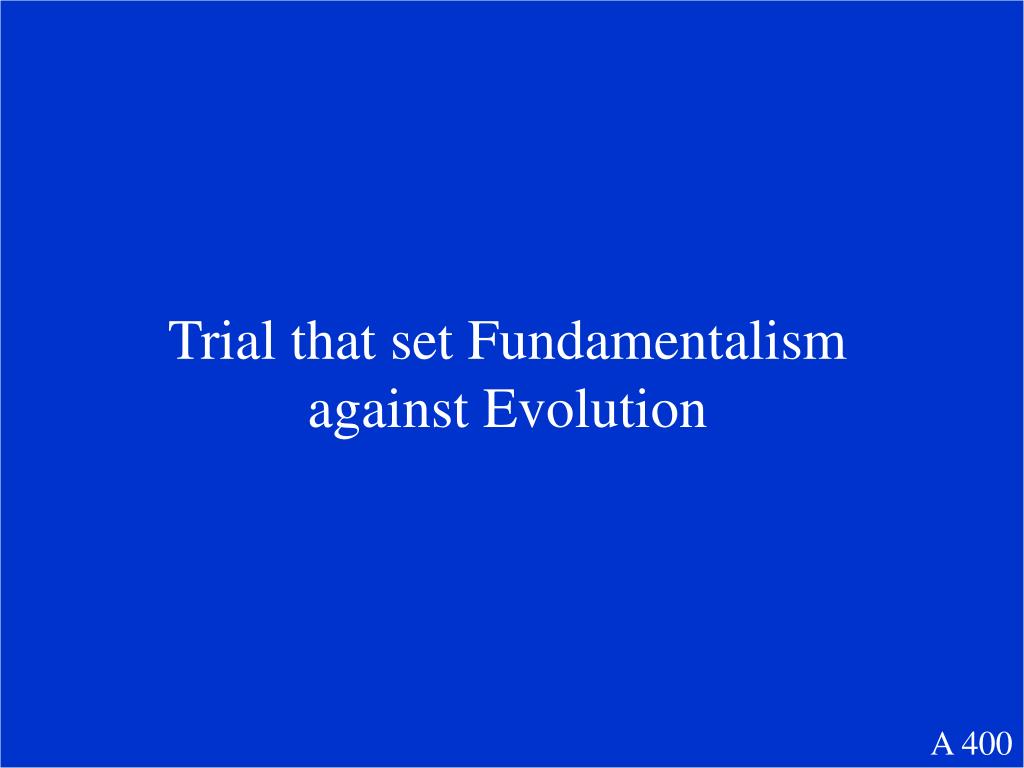 Trial that set Fundamentalism against Evolution

A 400